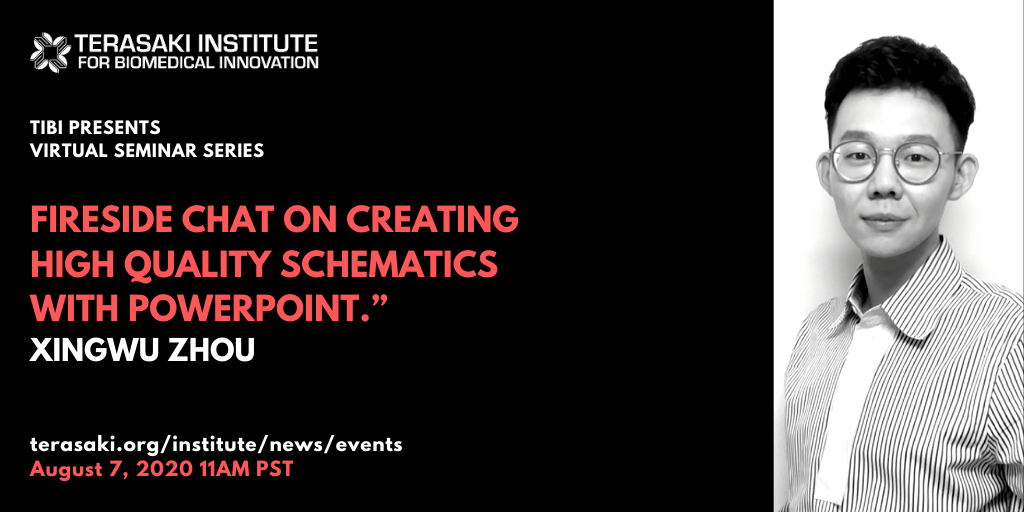 TERASAKI INSTITUTE
FOR BIOMEDICAL INNOVATION

TIBI PRESENTS
VIRTUAL SEMINAR SERIES

FIRESIDE CHAT ON CREATING HIGH QUALITY SCHEMATICS WITH POWERPOINT.”
XINGWU ZHOU

terasaki.org/institute/news/events
August 7, 2020 11AM PST